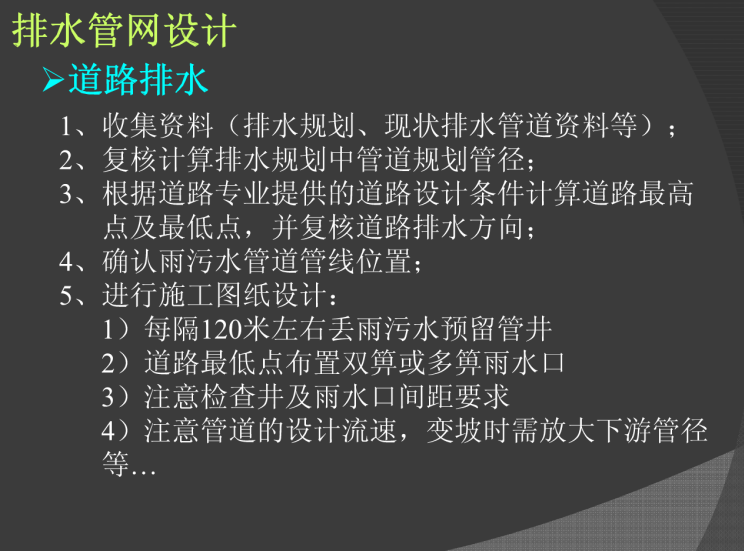 排水管网设计

➢道路排水

1、收集资料（排水规划、现状排水管道资料等）；
2、复核计算排水规划中管道规划管径；
3、根据道路专业提供的道路设计条件计算道路最高点及最低点，并复核道路排水方向；
4、确认雨污水管道管线位置；
5、进行施工图纸设计：
1）每隔120米左右丢雨污水预留管井
2）道路最低点布置双箅或多箅雨水口
3）注意检查井及雨水口间距要求
4）注意管道的设计流速，变坡时需放大下游管径等…